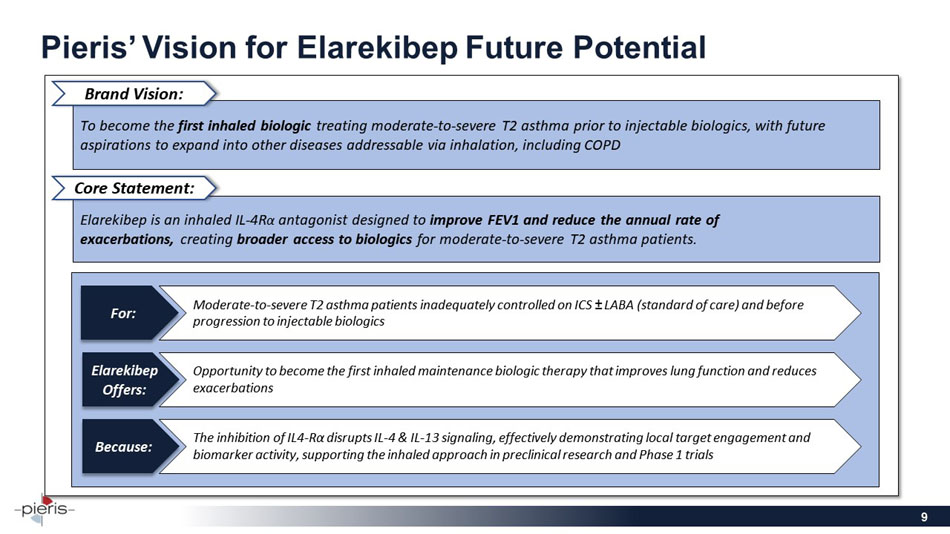 Pieris' Vision for Elarekibep Future Potential

Brand Vision:

To become the first inhaled biologic treating moderate-to-severe T2 asthma prior to injectable biologics, with future aspirations to expand into other diseases addressable via inhalation, including COPD

Core Statement:

Elarekibep is an inhaled IL-4Rα antagonist designed to improve FEV1 and reduce the annual rate of exacerbations, creating broader access to biologics for moderate-to-severe T2 asthma patients.

For:

Moderate-to-severe T2 asthma patients inadequately controlled on ICS ± LABA (standard of care) and before progression to injectable biologics

Elarekibep Offers:

Opportunity to become the first inhaled maintenance biologic therapy that improves lung function and reduces exacerbations

Because:

The inhibition of IL4-Rα disrupts IL-4 & IL-13 signaling, effectively demonstrating local target engagement and biomarker activity, supporting the inhaled approach in preclinical research and Phase 1 trials

pieris

9